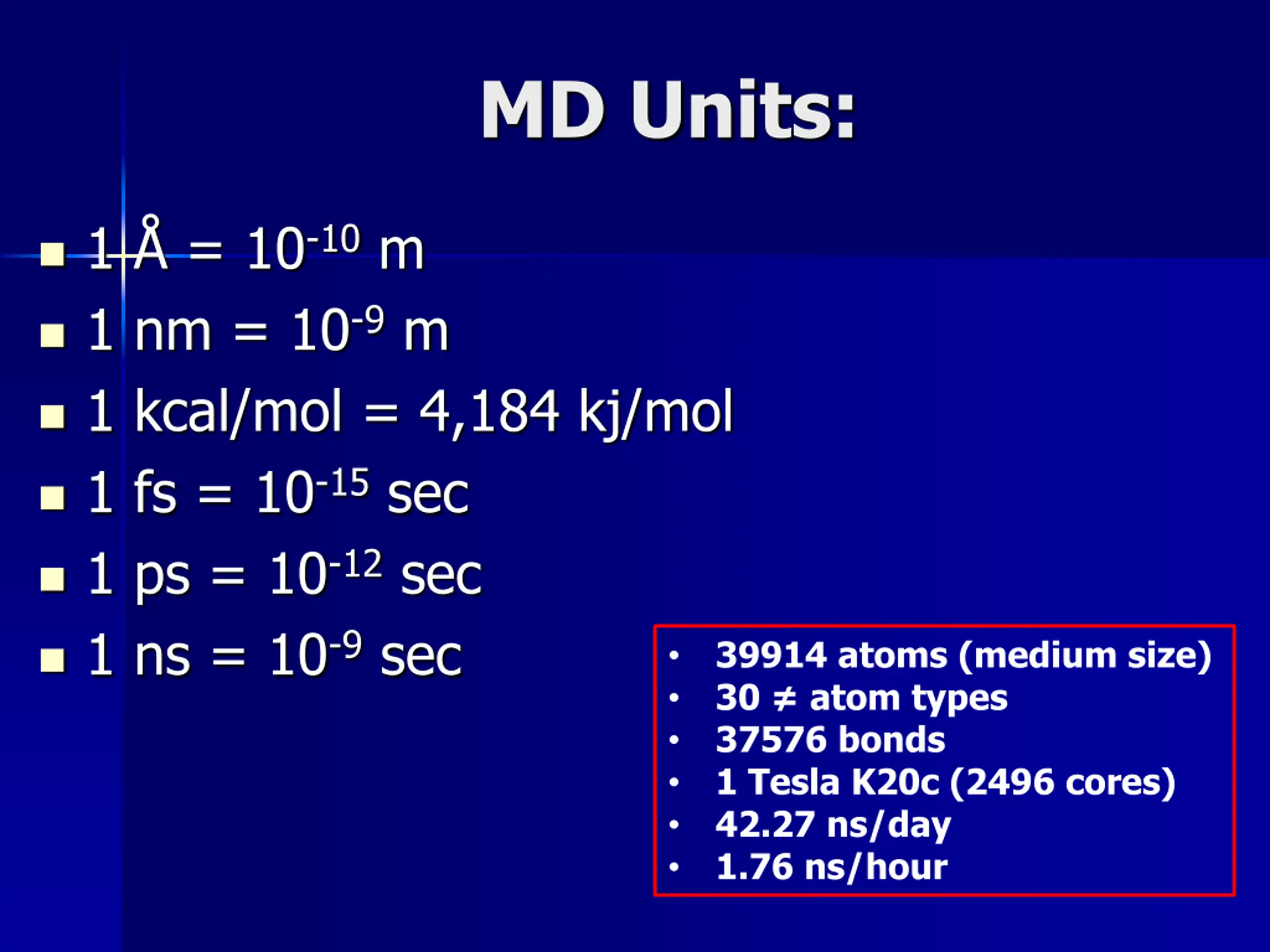 MD Units:

- 1 Å = $10^{-10}$ m
- 1 nm = $10^{-9}$ m
- 1 kcal/mol = 4,184 kj/mol
- 1 fs = $10^{-15}$ sec
- 1 ps = $10^{-12}$ sec
- 1 ns = $10^{-9}$ sec

- 39914 atoms (medium size)
- 30 ≠ atom types
- 37576 bonds
- 1 Tesla K20c (2496 cores)
- 42.27 ns/day
- 1.76 ns/hour